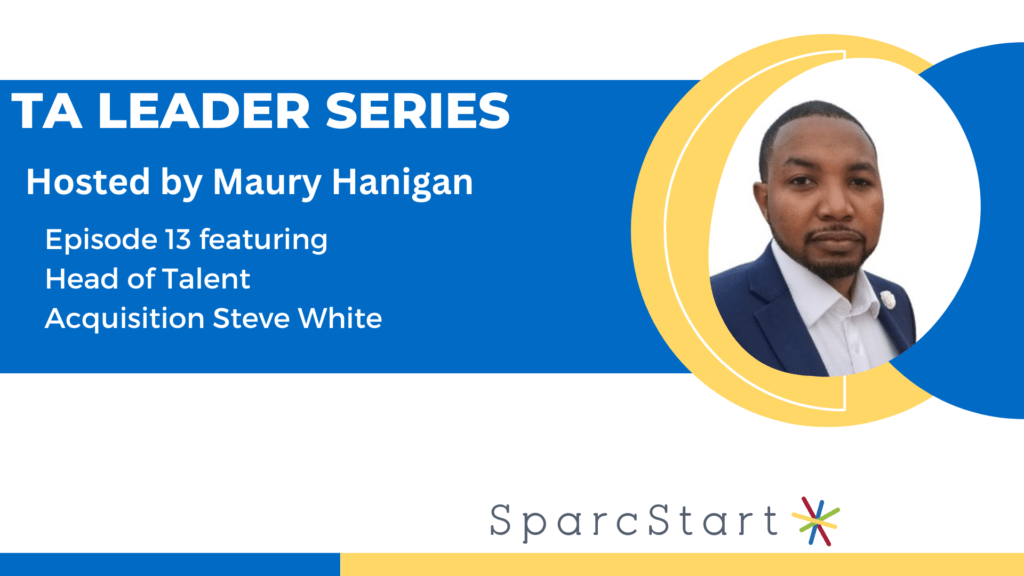 TA LEADER SERIES

Hosted by Maury Hanigan

Episode 13 featuring
Head of Talent
Acquisition Steve White

SparcStart